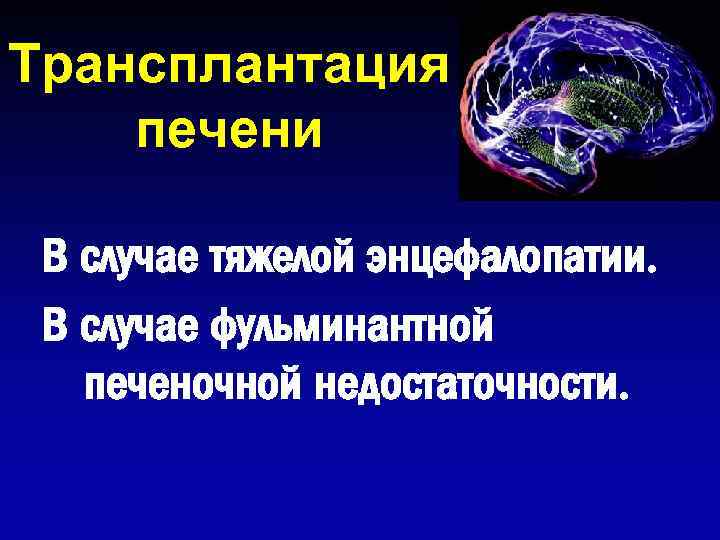 Трансплантация печени

В случае тяжелой энцефалопатии.

В случае фульминантной печеночной недостаточности.